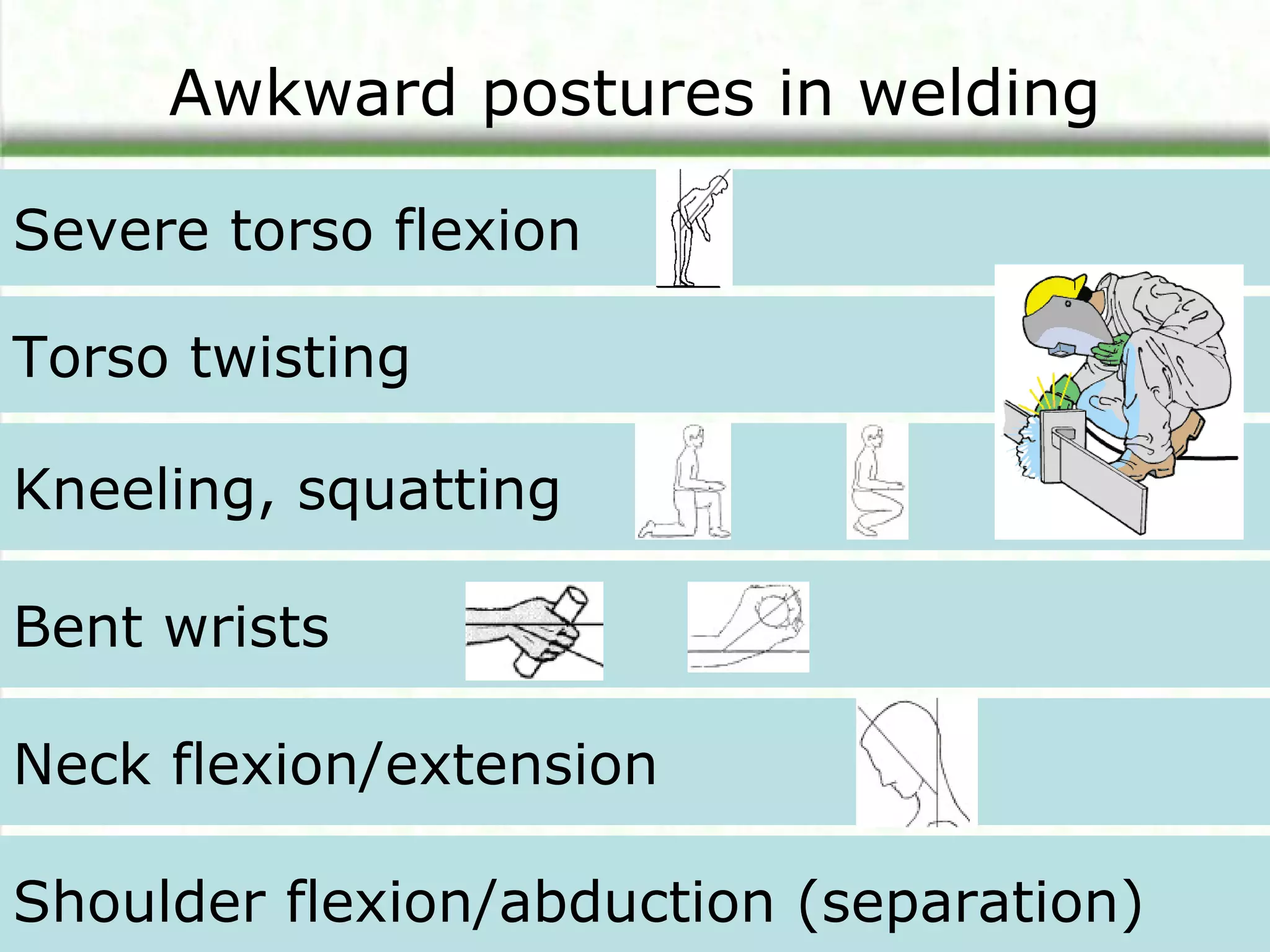 Awkward postures in welding

Severe torso flexion

Torso twisting

Kneeling, squatting

Bent wrists

Neck flexion/extension

Shoulder flexion/abduction (separation)